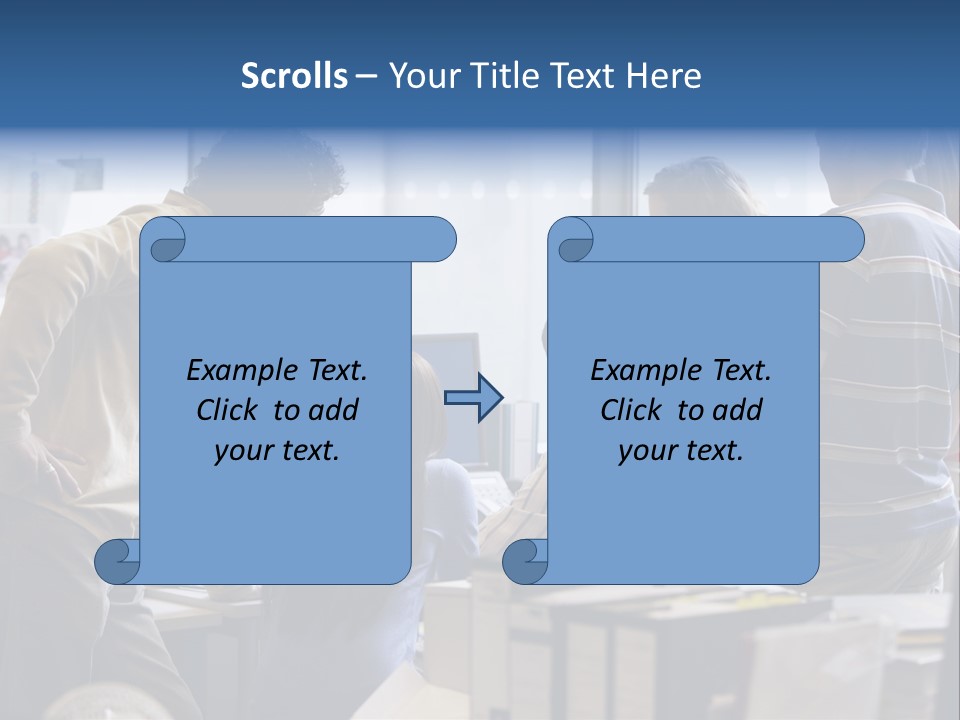 Scrolls – Your Title Text Here

Example Text. Click to add your text.

Example Text. Click to add your text.